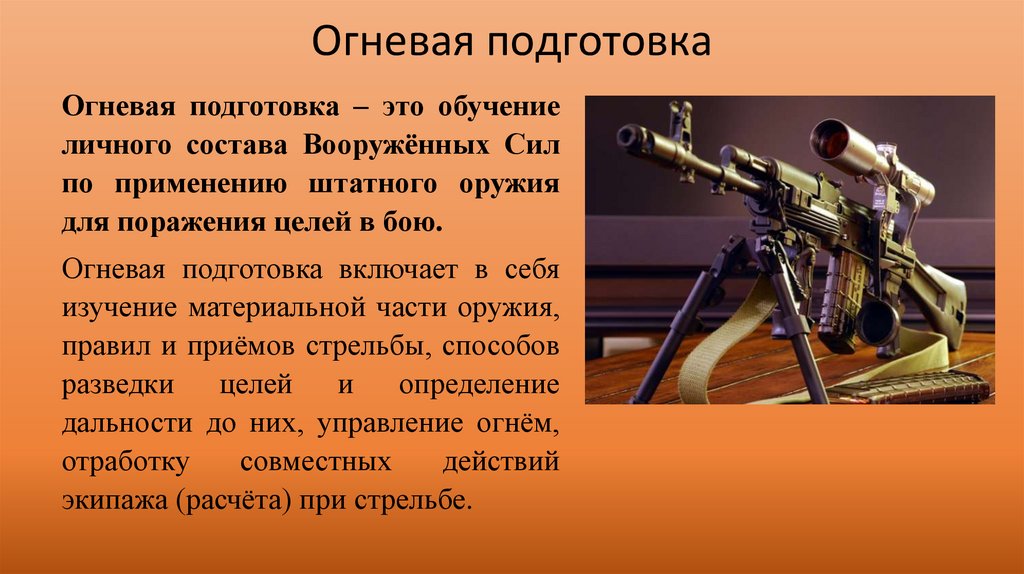 Огневая подготовка

Огневая подготовка – это обучение личного состава Вооружённых Сил по применению штатного оружия для поражения целей в бою.

Огневая подготовка включает в себя изучение материальной части оружия, правил и приёмов стрельбы, способов разведки целей и определение дальности до них, управление огнём, отработку совместных действий экипажа (расчёта) при стрельбе.